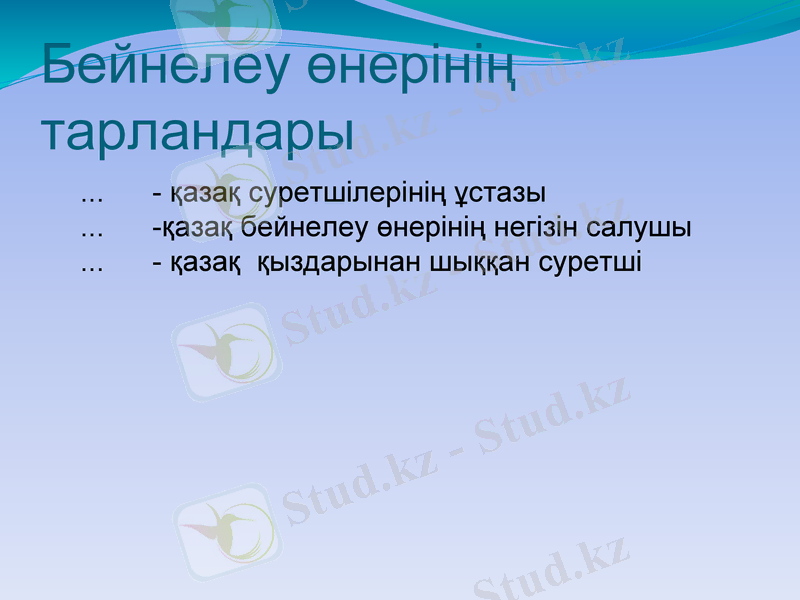 Бейнелеу өнерінің тарландары

... - қазақ суретшілерінің ұстазы
... -қазақ бейнелеу өнерінің негізін салушы
... - қазақ қыздарынан шыққан суретші

Stud.kz - Stud.kz
Stud.kz - Stud.kz
Stud.kz - Stud.kz
Stud.kz